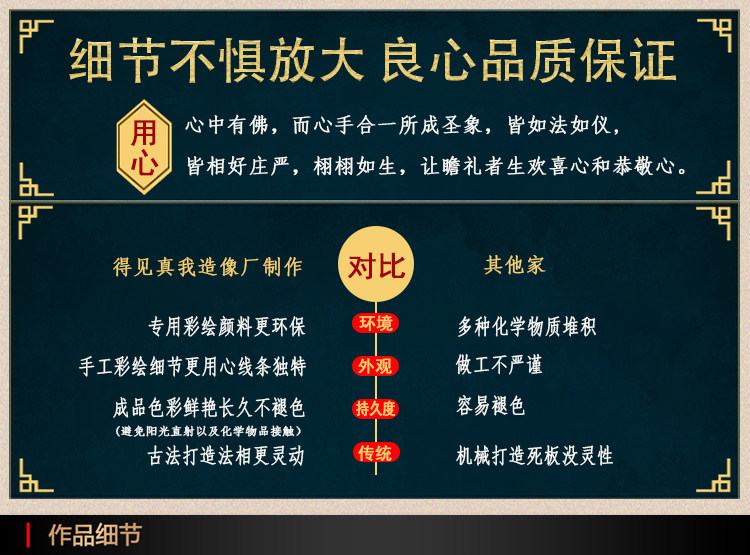 细节不惧放大 良心品质保证

用心

心中有佛，而心手合一所成圣象，皆如法如仪，皆相好庄严，栩栩如生，让瞻礼者生欢喜心和恭敬心。

得见真我造像厂制作

对比

其他家

专用彩绘颜料更环保

环境

多种化学物质堆积

手工彩绘细节更用心线条独特

外观

做工不严谨

成品色彩鲜艳长久不褪色
(避免阳光直射以及化学物品接触)

持久度

容易褪色

古法打造法相更灵动

传统

机械打造死板没灵性

作品细节